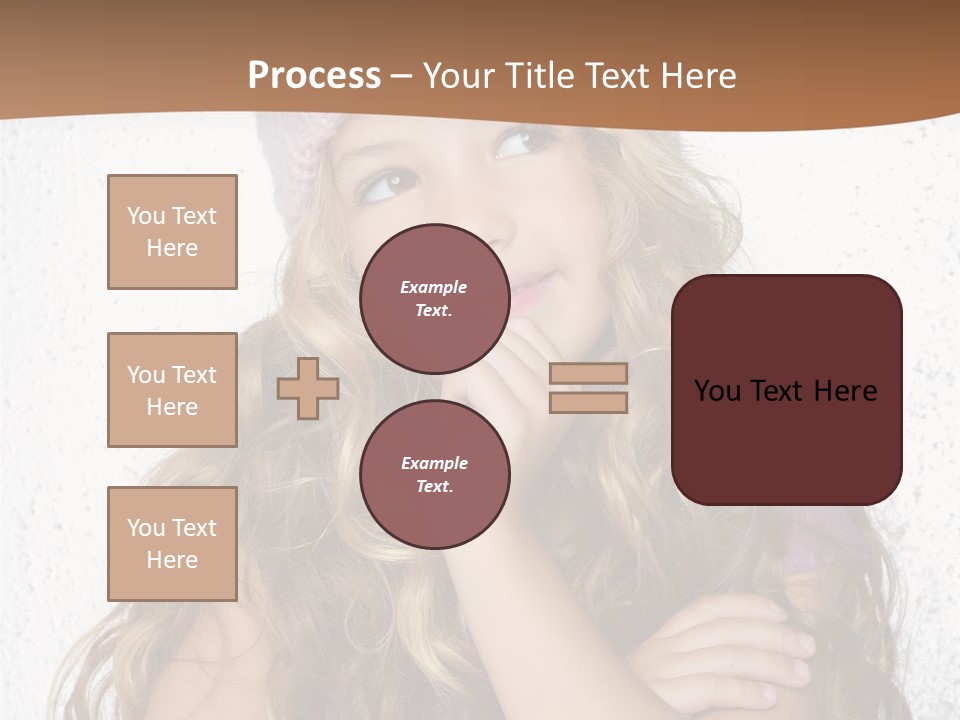 Process – Your Title Text Here

You Text Here

You Text Here

You Text Here

Example Text.

Example Text.

You Text Here